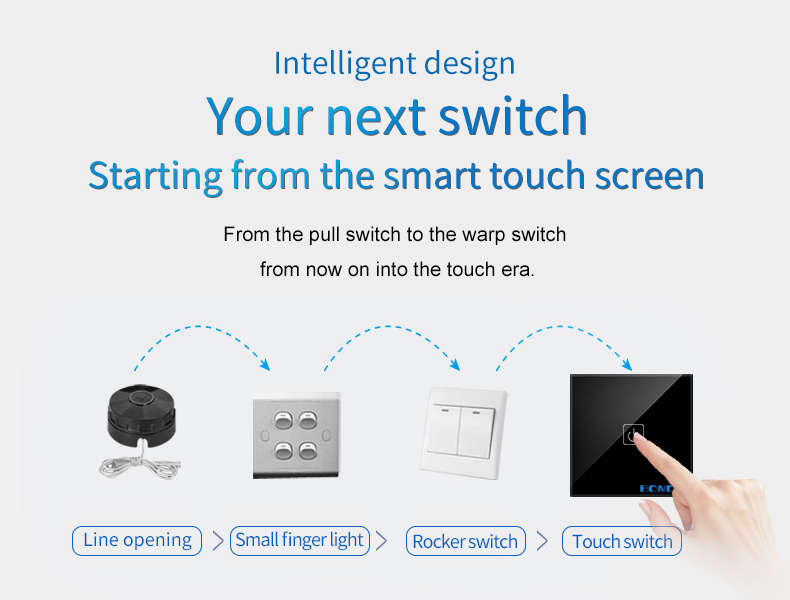 Intelligent design
Your next switch
Starting from the smart touch screen

From the pull switch to the warp switch
from now on into the touch era.

BOND

Line opening > Small finger light > Rocker switch > Touch switch